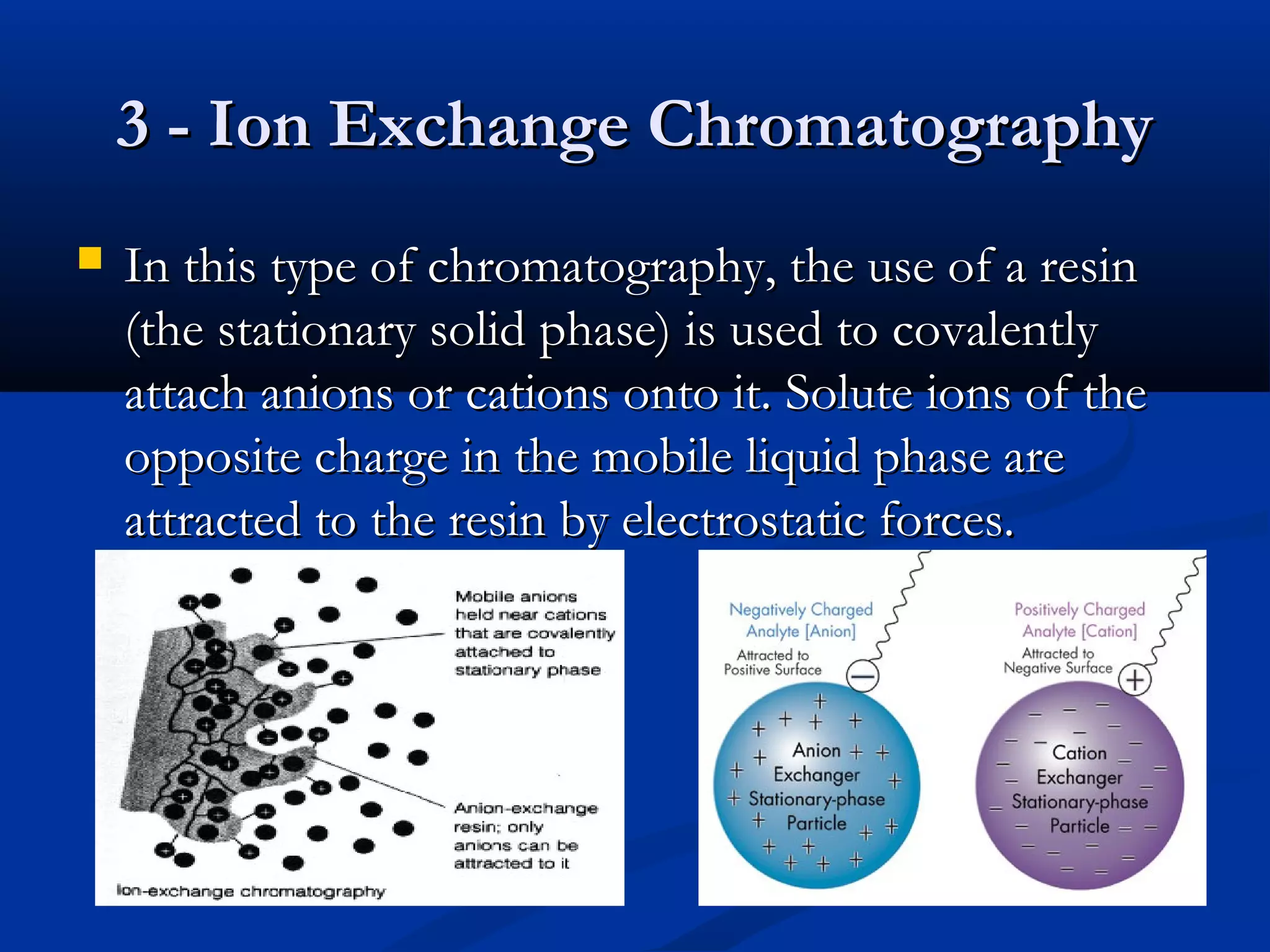 3 - Ion Exchange Chromatography

In this type of chromatography, the use of a resin (the stationary solid phase) is used to covalently attach anions or cations onto it. Solute ions of the opposite charge in the mobile liquid phase are attracted to the resin by electrostatic forces.

Mobile anions held near cations that are covalently attached to stationary phase

Anion-exchange resin; only anions can be attracted to it

Ion-exchange chromatography

Negatively Charged Analyte [Anion]

Attracted to Positive Surface

Anion Exchanger Stationary-phase Particle

Positively Charged Analyte [Cation]

Attracted to Negative Surface

Cation Exchanger Stationary-phase Particle